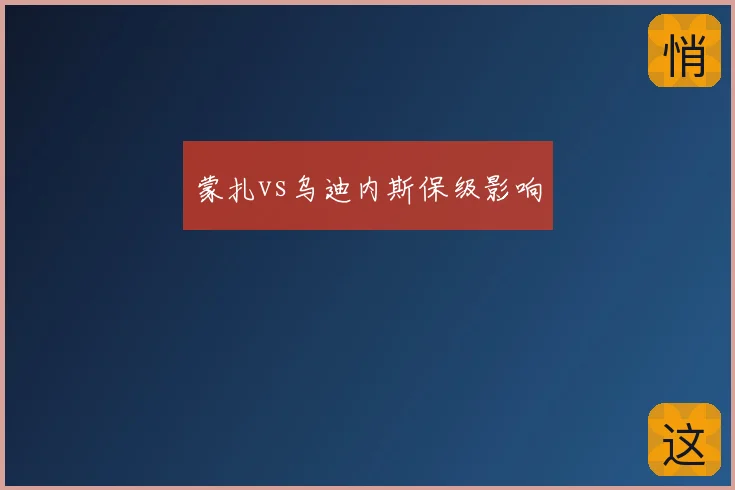 悄

蒙扎VS乌迪内斯保级影响

这